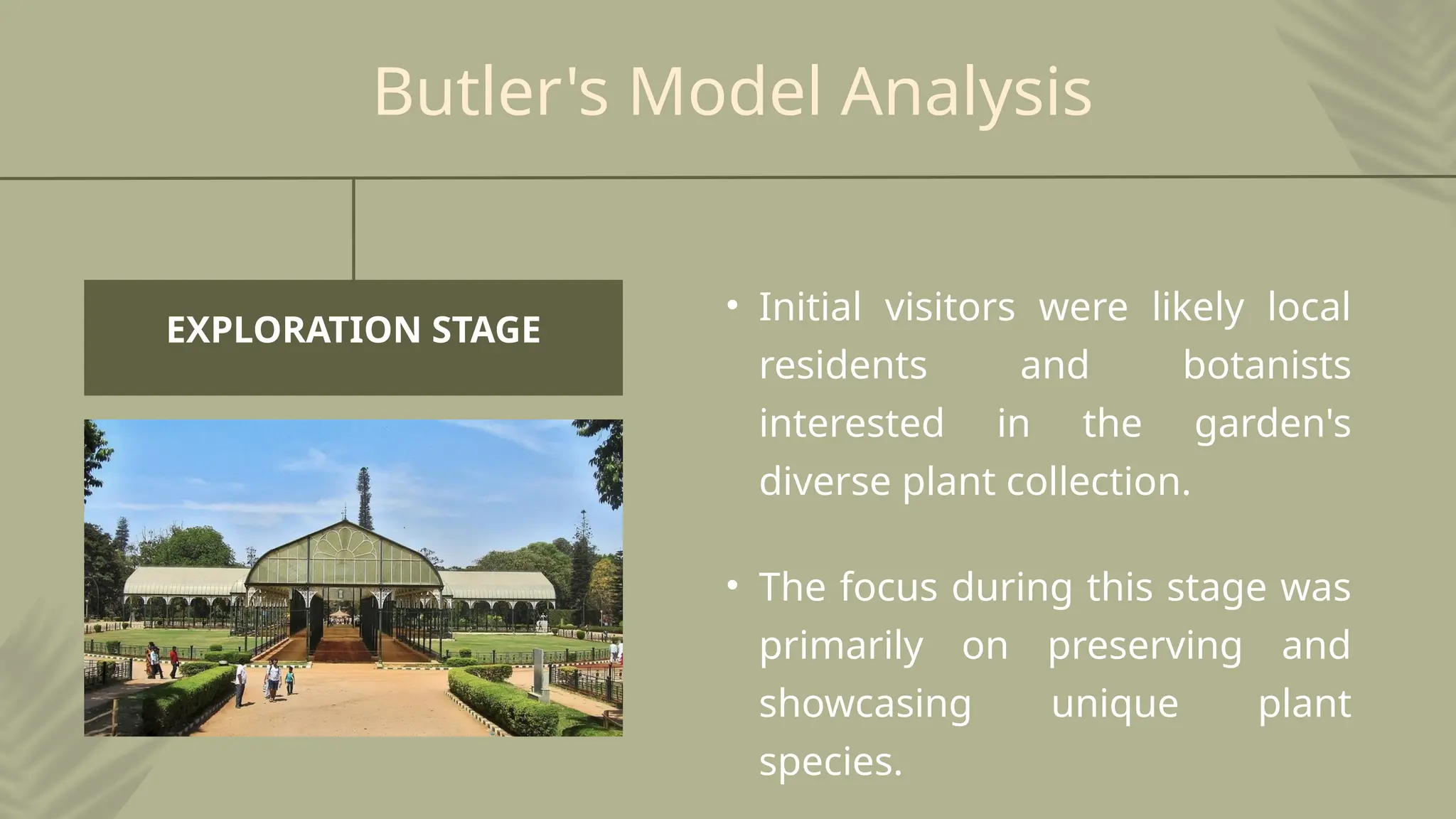 Butler's Model Analysis

EXPLORATION STAGE

• Initial visitors were likely local residents and botanists interested in the garden's diverse plant collection.

• The focus during this stage was primarily on preserving and showcasing unique plant species.